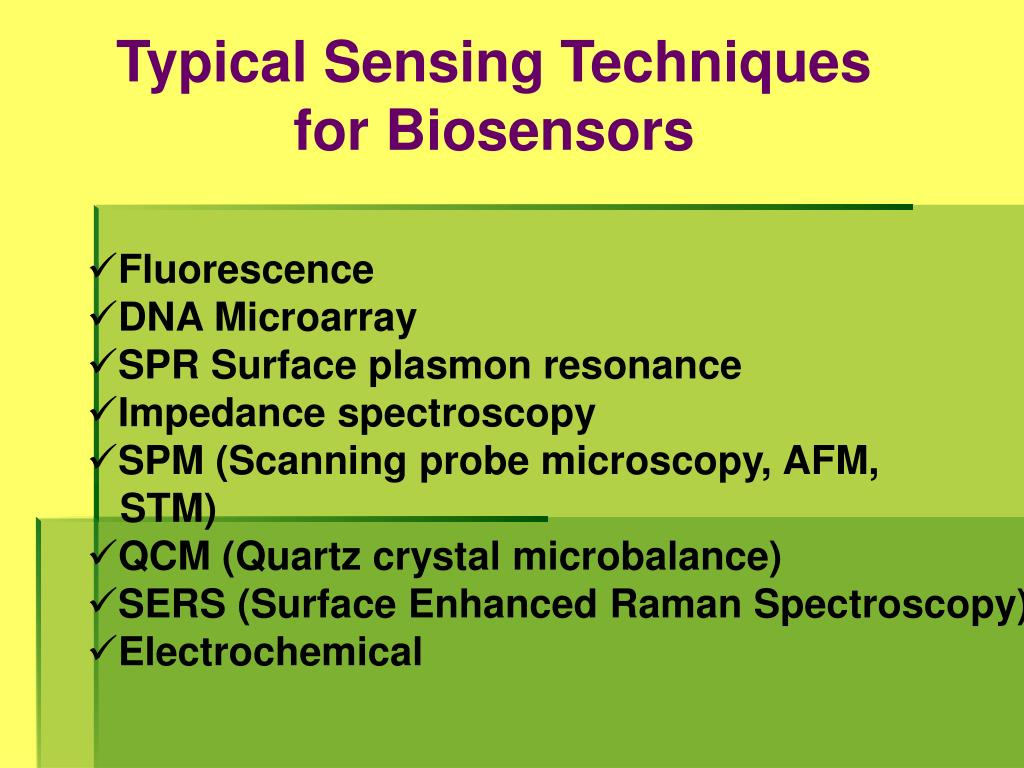 Typical Sensing Techniques for Biosensors

✓Fluorescence
✓DNA Microarray
✓SPR Surface plasmon resonance
✓Impedance spectroscopy
✓SPM (Scanning probe microscopy, AFM, STM)
✓QCM (Quartz crystal microbalance)
✓SERS (Surface Enhanced Raman Spectroscopy)
✓Electrochemical